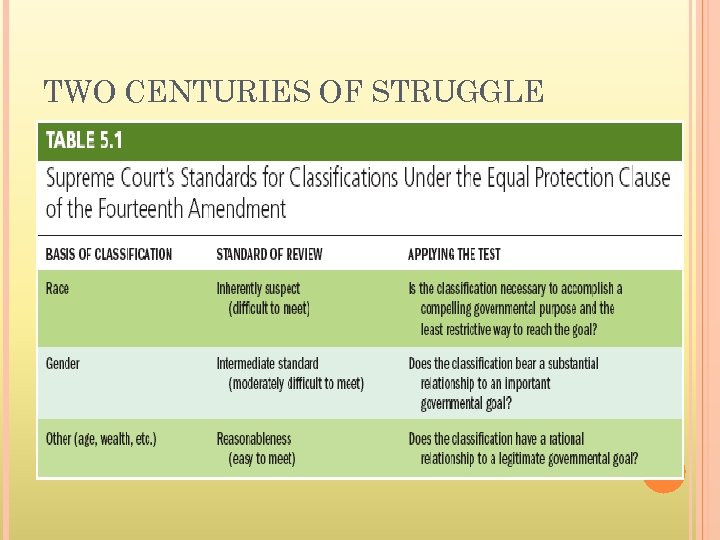 TWO CENTURIES OF STRUGGLE

TABLE 5.1

Supreme Court's Standards for Classifications Under the Equal Protection Clause of the Fourteenth Amendment

| BASIS OF CLASSIFICATION | STANDARD OF REVIEW | APPLYING THE TEST |
|---|---|---|
| Race | Inherently suspect (difficult to meet) | Is the classification necessary to accomplish a compelling governmental purpose and the least restrictive way to reach the goal? |
| Gender | Intermediate standard (moderately difficult to meet) | Does the classification bear a substantial relationship to an important governmental goal? |
| Other (age, wealth, etc.) | Reasonableness (easy to meet) | Does the classification have a rational relationship to a legitimate governmental goal? |